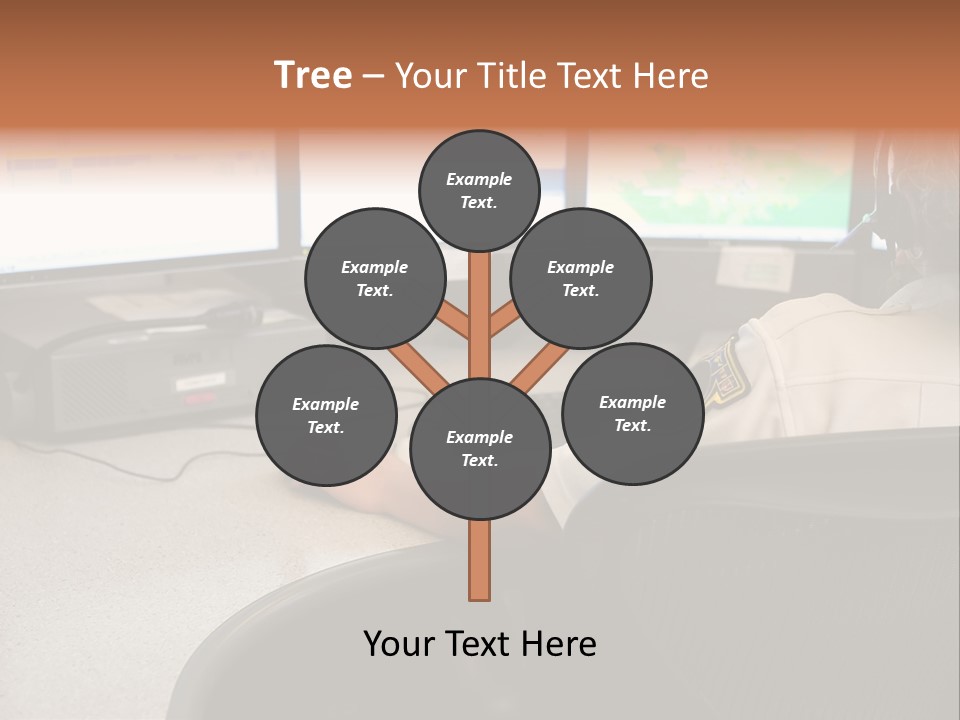 Tree – Your Title Text Here

Example Text.

Example Text.

Example Text.

Example Text.

Example Text.

Example Text.

Your Text Here